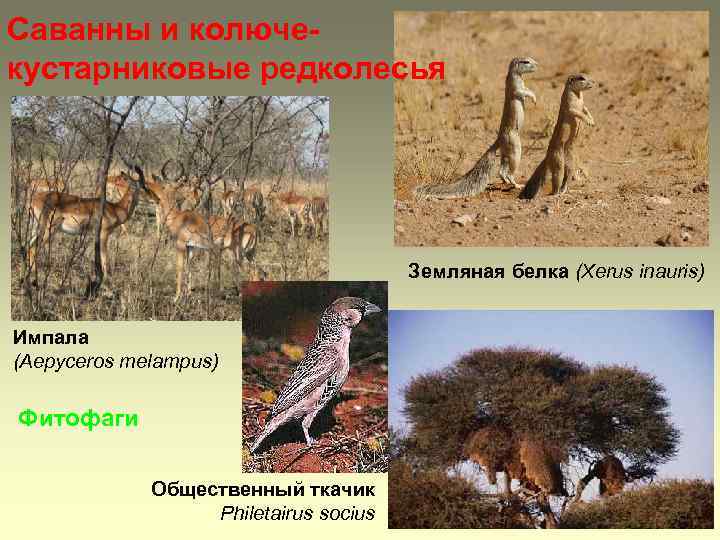 Саванны и колюче-кустарниковые редколесья

Земляная белка (Xerus inauris)

Импала
(Aepyceros melampus)

Фитофаги

Общественный ткачик
Philetairus socius